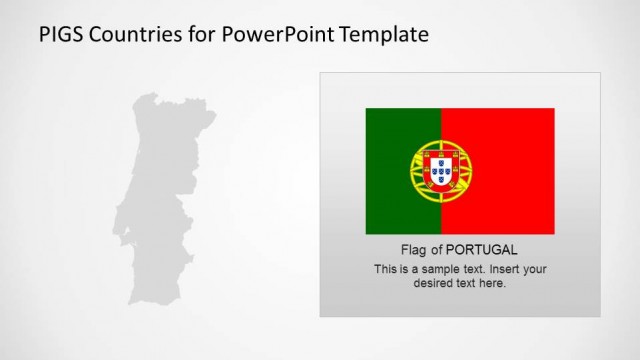 PIGS Countries for PowerPoint Template

Flag of PORTUGAL

This is a sample text. Insert your desired text here.